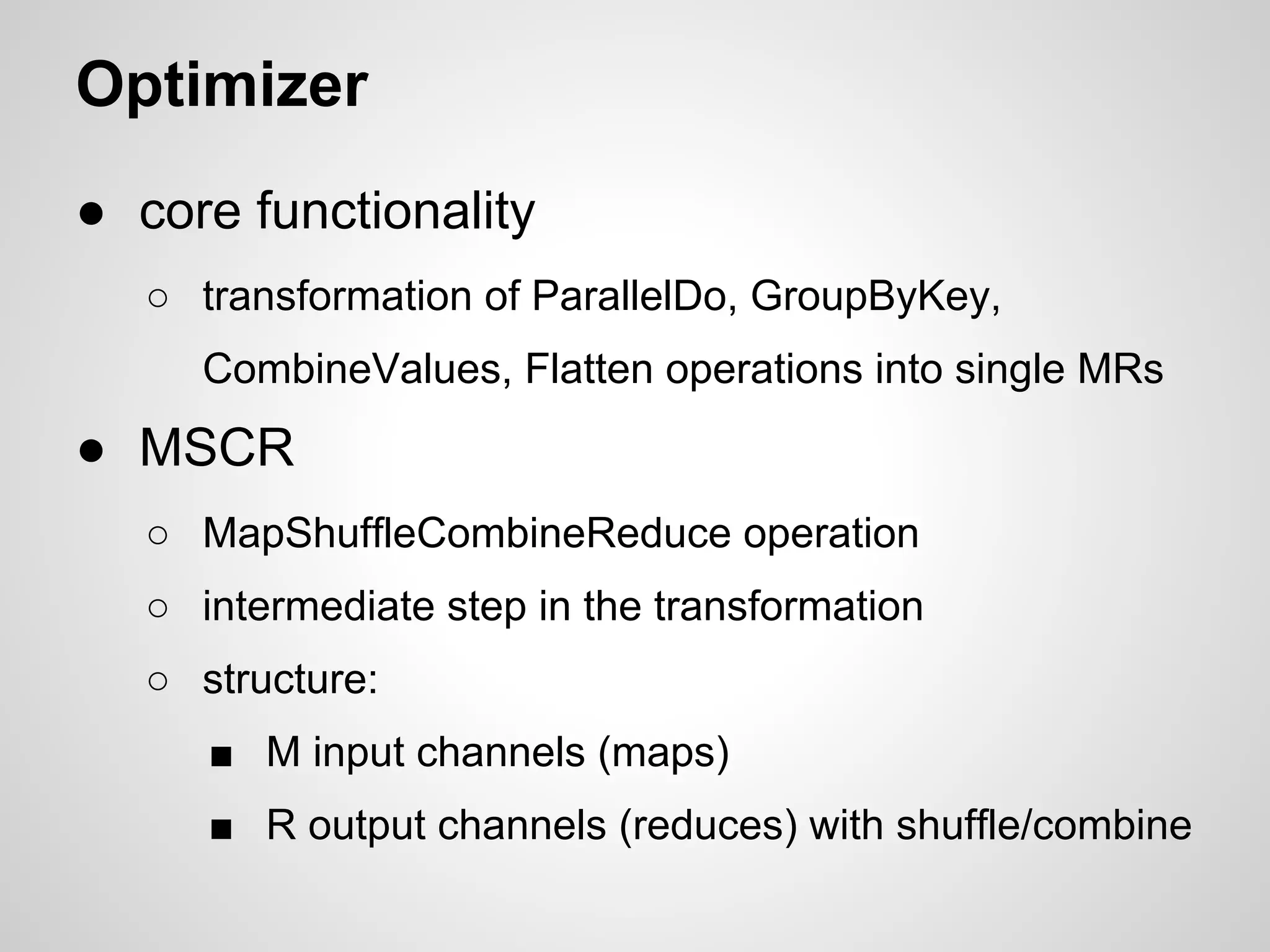 Optimizer

● core functionality

○ transformation of ParallelDo, GroupByKey, CombineValues, Flatten operations into single MRs

● MSCR

○ MapShuffleCombineReduce operation

○ intermediate step in the transformation

○ structure:

■ M input channels (maps)

■ R output channels (reduces) with shuffle/combine